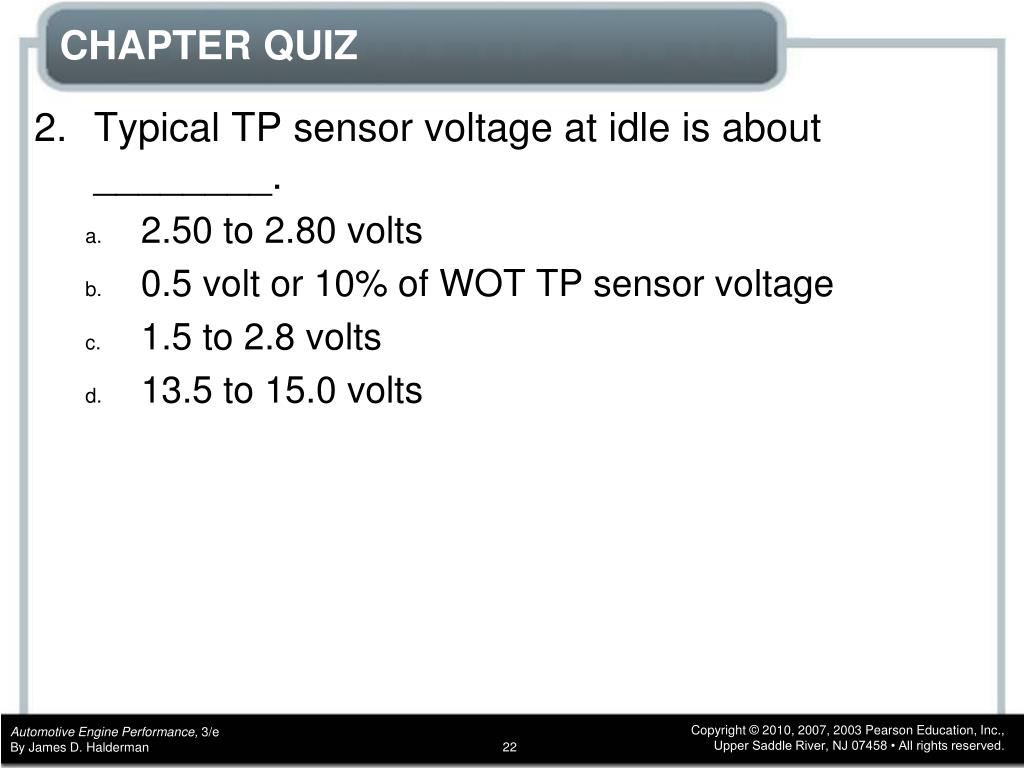 CHAPTER QUIZ

2. Typical TP sensor voltage at idle is about ________.

a. 2.50 to 2.80 volts

b. 0.5 volt or 10% of WOT TP sensor voltage

c. 1.5 to 2.8 volts

d. 13.5 to 15.0 volts

Automotive Engine Performance, 3/e
By James D. Halderman

22

Copyright © 2010, 2007, 2003 Pearson Education, Inc., Upper Saddle River, NJ 07458 • All rights reserved.